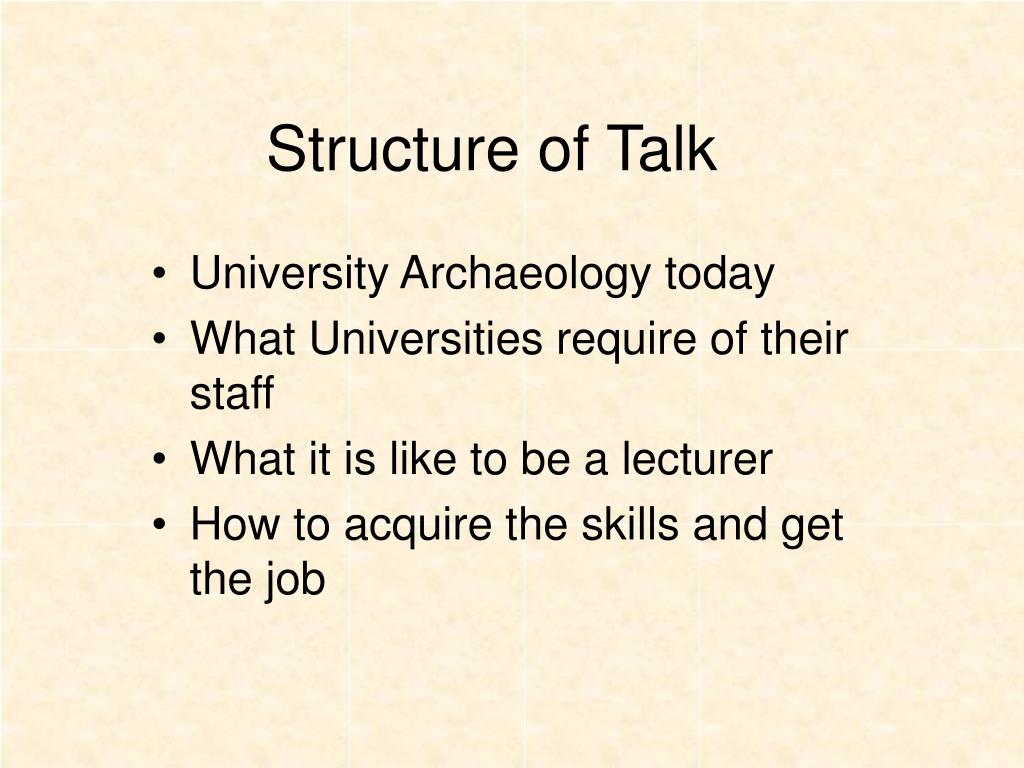 Structure of Talk

• University Archaeology today
• What Universities require of their staff
• What it is like to be a lecturer
• How to acquire the skills and get the job